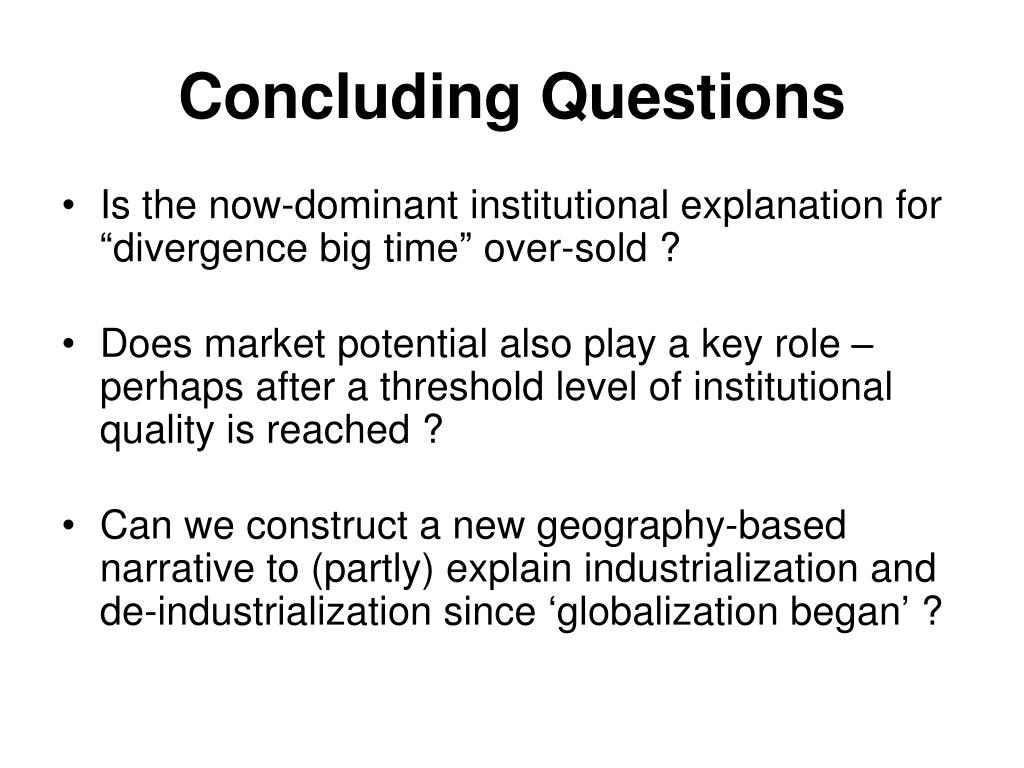 Concluding Questions

• Is the now-dominant institutional explanation for “divergence big time” over-sold ?

• Does market potential also play a key role – perhaps after a threshold level of institutional quality is reached ?

• Can we construct a new geography-based narrative to (partly) explain industrialization and de-industrialization since ‘globalization began’ ?